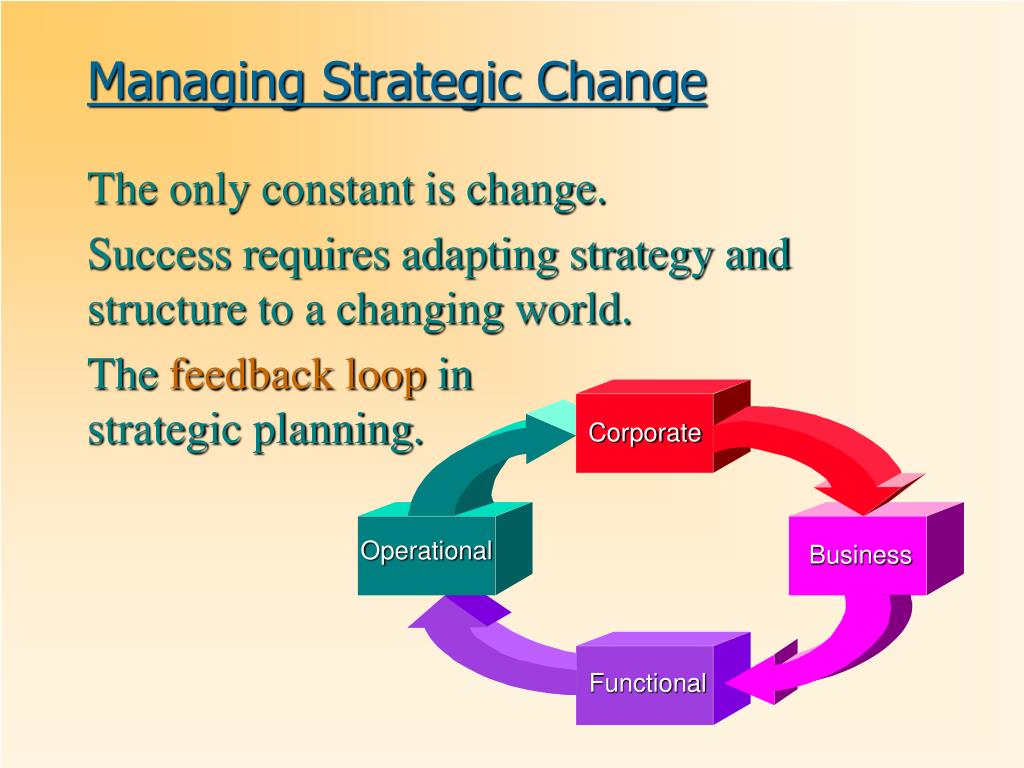 Managing Strategic Change

The only constant is change.

Success requires adapting strategy and structure to a changing world.

The feedback loop in strategic planning.

Corporate

Business

Functional

Operational